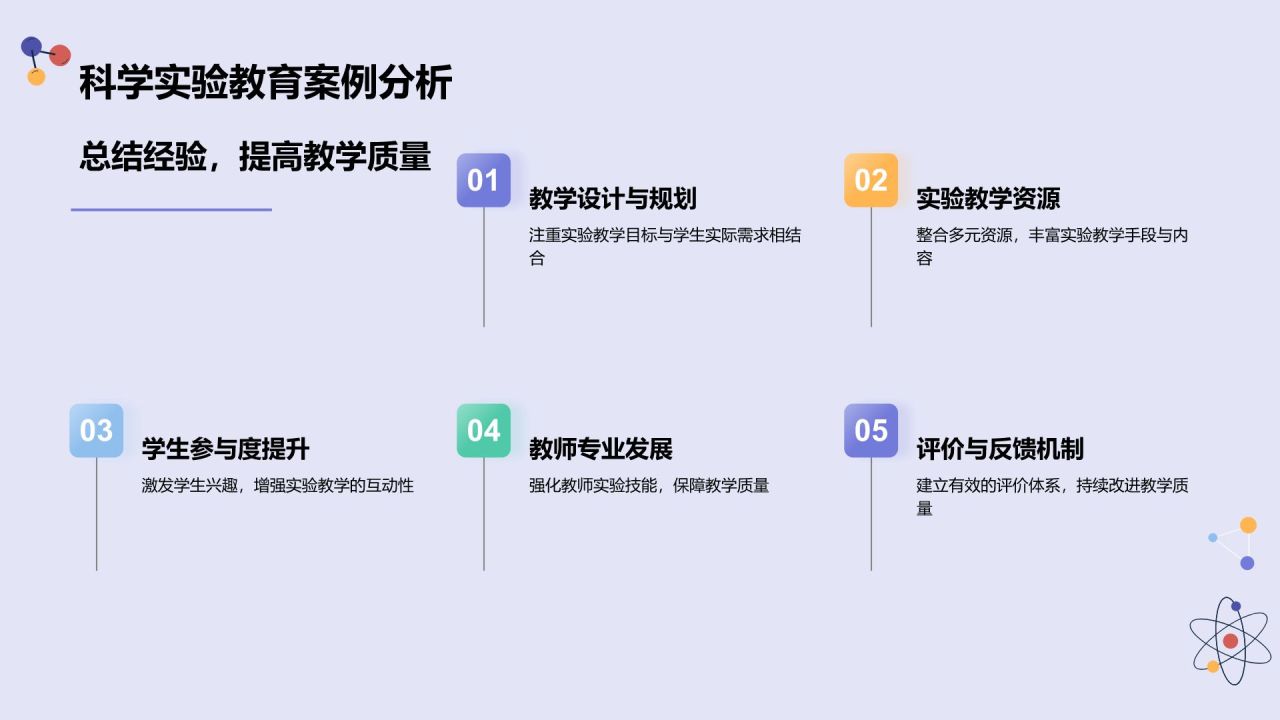 科学实验教育案例分析

总结经验，提高教学质量

01

教学设计与规划

注重实验教学目标与学生实际需求相结合

02

实验教学资源

整合多元资源，丰富实验教学手段与内容

03

学生参与度提升

激发学生兴趣，增强实验教学的互动性

04

教师专业发展

强化教师实验技能，保障教学质量

05

评价与反馈机制

建立有效的评价体系，持续改进教学质量